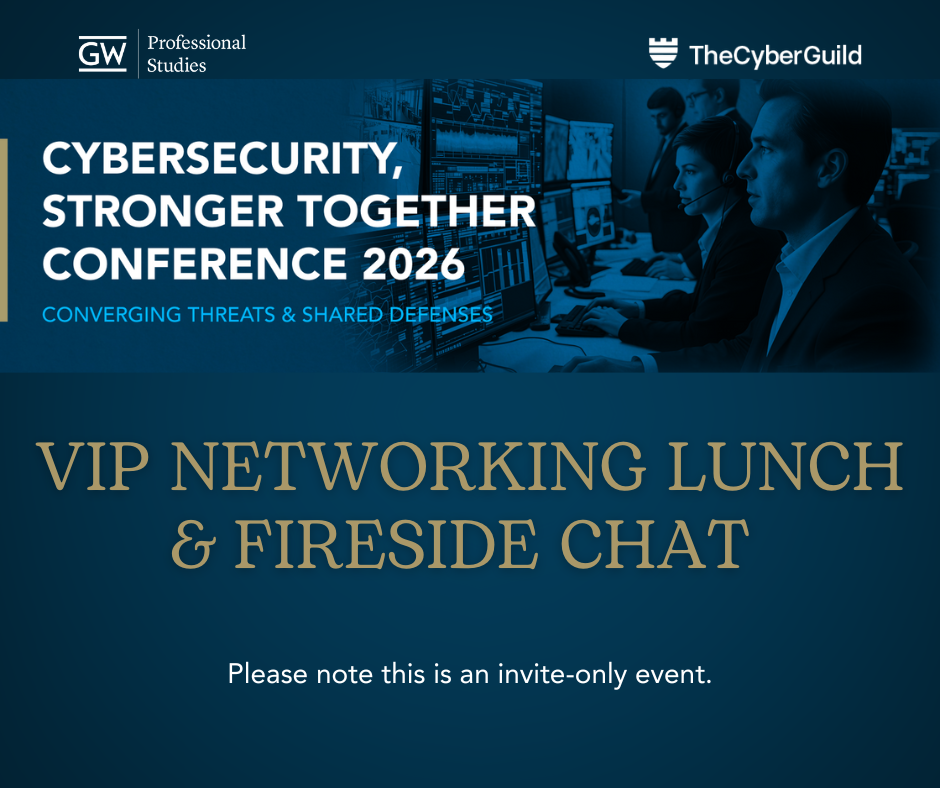 GW Professional Studies

TheCyberGuild

CYBERSECURITY, STRONGER TOGETHER CONFERENCE 2026

CONVERGING THREATS & SHARED DEFENSES

VIP NETWORKING LUNCH & FIRESIDE CHAT

Please note this is an invite-only event.